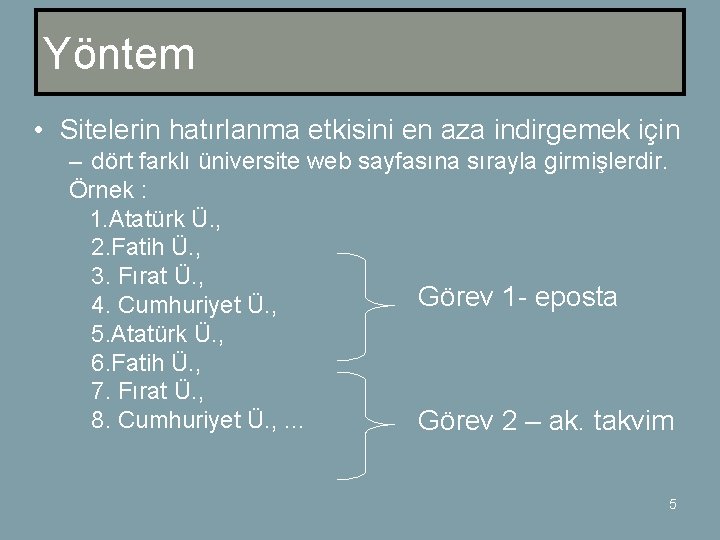 Yöntem

• Sitelerin hatırlanma etkisini en aza indirgemek için

– dört farklı üniversite web sayfasına sırayla girmişlerdir. Örnek :

1.Atatürk Ü.,
2.Fatih Ü.,
3. Fırat Ü.,
4. Cumhuriyet Ü.,
5.Atatürk Ü.,
6.Fatih Ü.,
7. Fırat Ü.,
8. Cumhuriyet Ü., ...

Görev 1- eposta

Görev 2 – ak. takvim

5